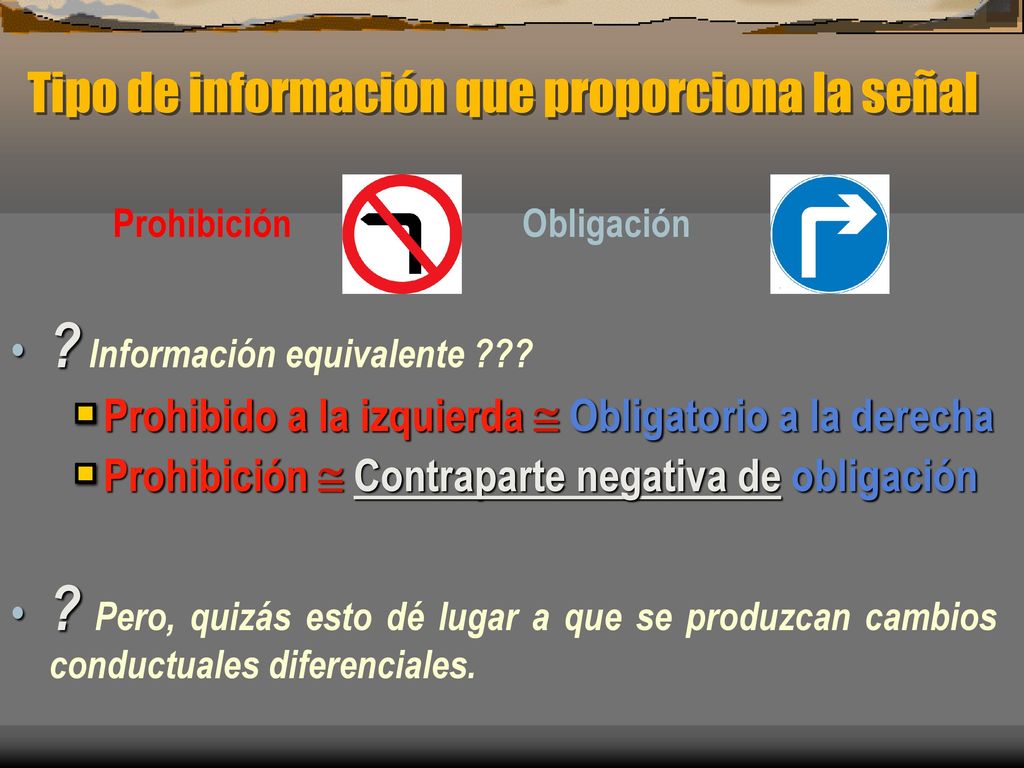 Tipo de información que proporciona la señal

Prohibición

Obligación

• ? Información equivalente ???

Prohibido a la izquierda $\cong$ Obligatorio a la derecha

Prohibición $\cong$ Contraparte negativa de obligación

• ? Pero, quizás esto dé lugar a que se produzcan cambios conductuales diferenciales.